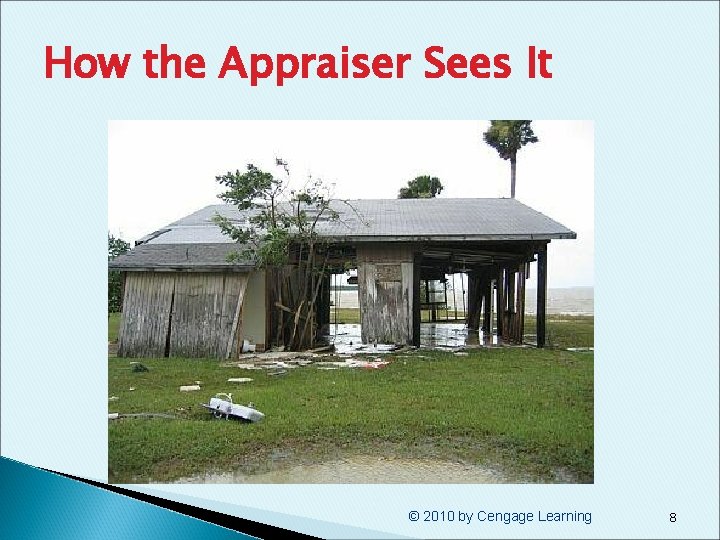 How the Appraiser Sees It

© 2010 by Cengage Learning

8